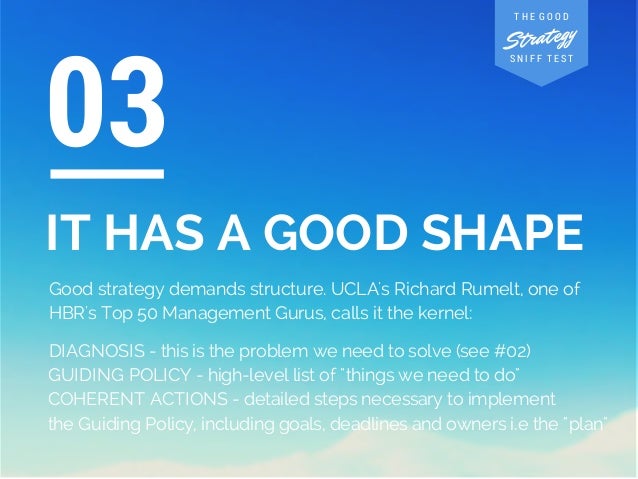 THE GOOD
Strategy
SNIFF TEST

03

IT HAS A GOOD SHAPE

Good strategy demands structure. UCLA's Richard Rumelt, one of HBR's Top 50 Management Gurus, calls it the kernel:

DIAGNOSIS - this is the problem we need to solve (see #02)
GUIDING POLICY - high-level list of "things we need to do"
COHERENT ACTIONS - detailed steps necessary to implement the Guiding Policy, including goals, deadlines and owners i.e the "plan"